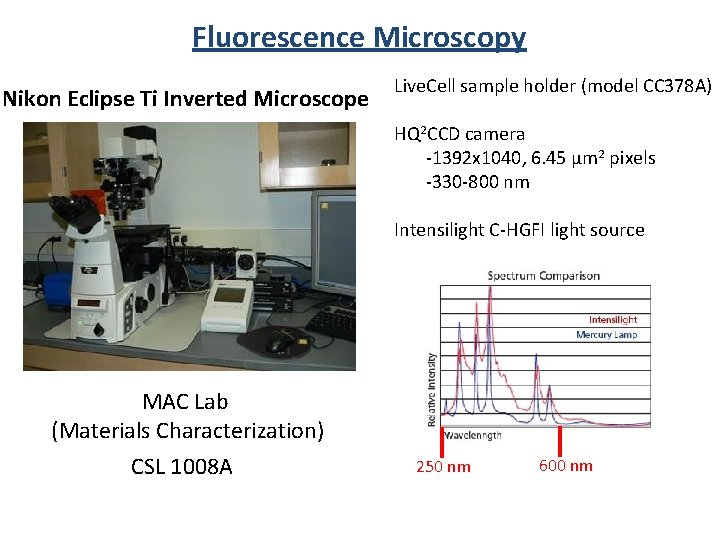 Fluorescence Microscopy

Nikon Eclipse Ti Inverted Microscope

MAC Lab
(Materials Characterization)

CSL 1008A

LiveCell sample holder (model CC378A)

HQ$^2$CCD camera
-1392x1040, 6.45 μm$^2$ pixels
-330-800 nm

Intensilight C-HGFI light source

Spectrum Comparison

Intensilight
Mercury Lamp

Relative Intensity

Wavelenngth

250 nm

600 nm